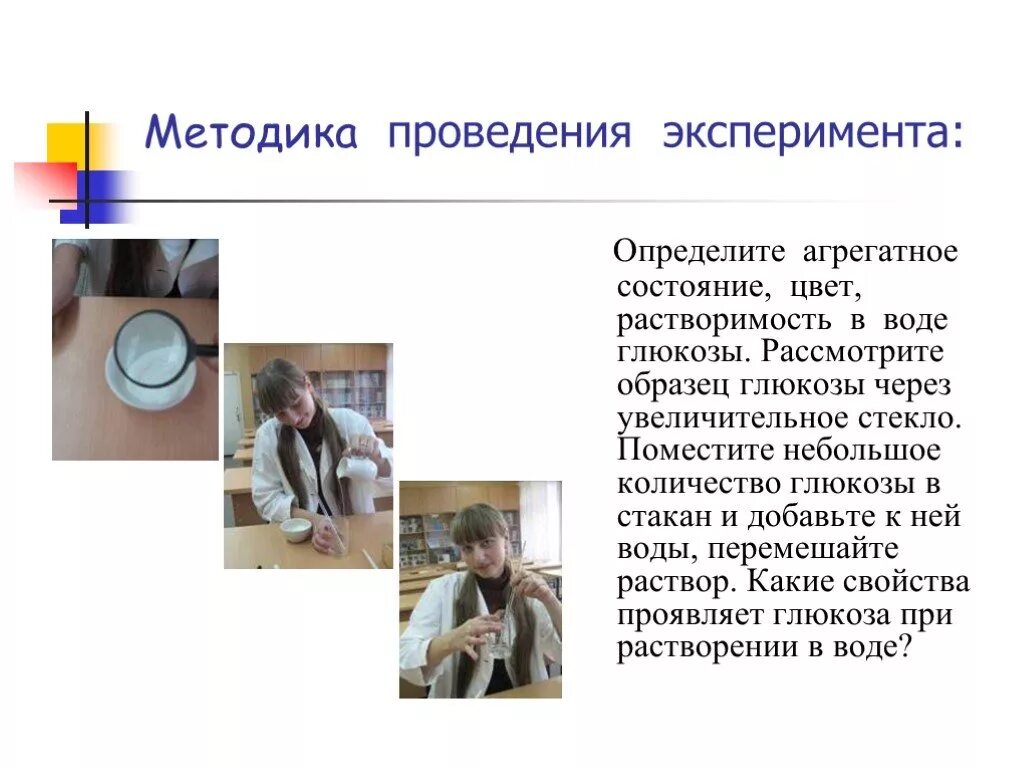 Методика проведения эксперимента:

Определите агрегатное состояние, цвет, растворимость в воде глюкозы. Рассмотрите образец глюкозы через увеличительное стекло. Поместите небольшое количество глюкозы в стакан и добавьте к ней воды, перемешайте раствор. Какие свойства проявляет глюкоза при растворении в воде?